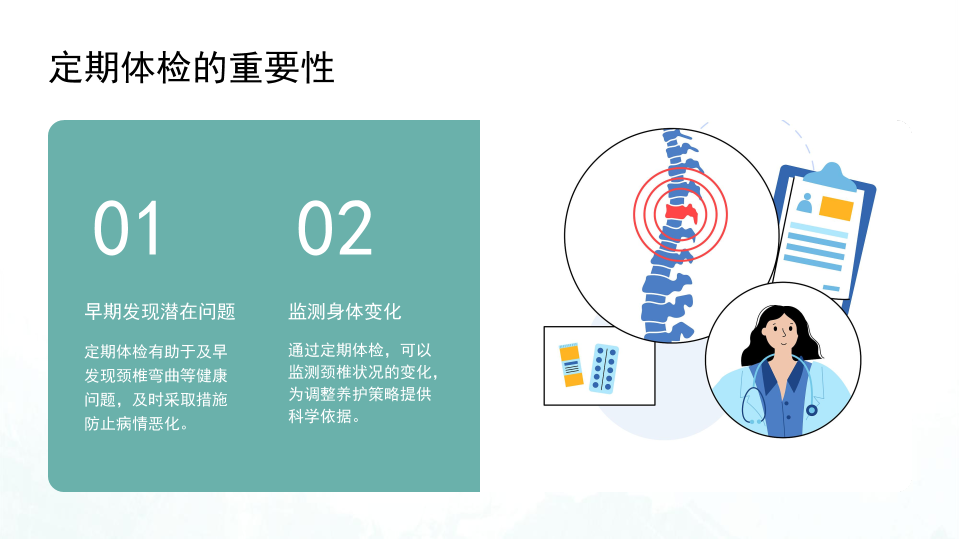 定期体检的重要性

01

早期发现潜在问题

定期体检有助于及早发现颈椎弯曲等健康问题，及时采取措施防止病情恶化。

02

监测身体变化

通过定期体检，可以监测颈椎状况的变化，为调整养护策略提供科学依据。